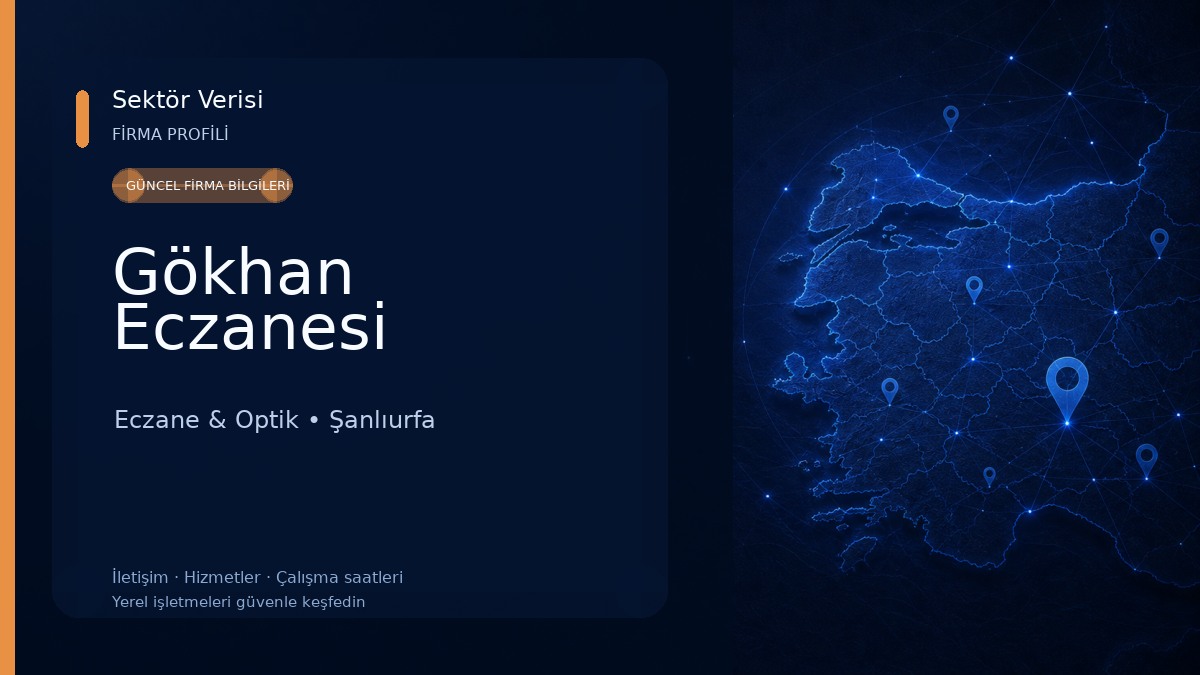 Sektör Verisi

FİRMA PROFİLİ

GÜNCEL FİRMA BİLGİLERİ

Gökhan Eczanesi

Eczane & Optik • Şanlıurfa

İletişim · Hizmetler · Çalışma saatleri

Yerel işletmeleri güvenle keşfedin